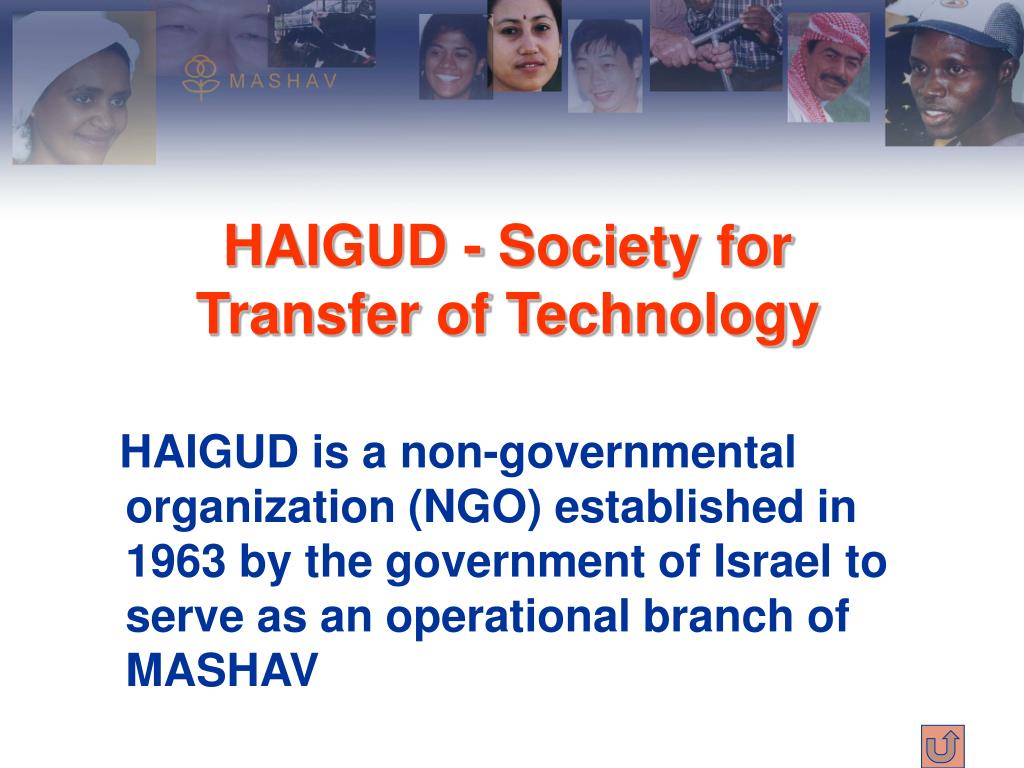 MASHAV

HAIGUD - Society for Transfer of Technology

HAIGUD is a non-governmental organization (NGO) established in 1963 by the government of Israel to serve as an operational branch of MASHAV